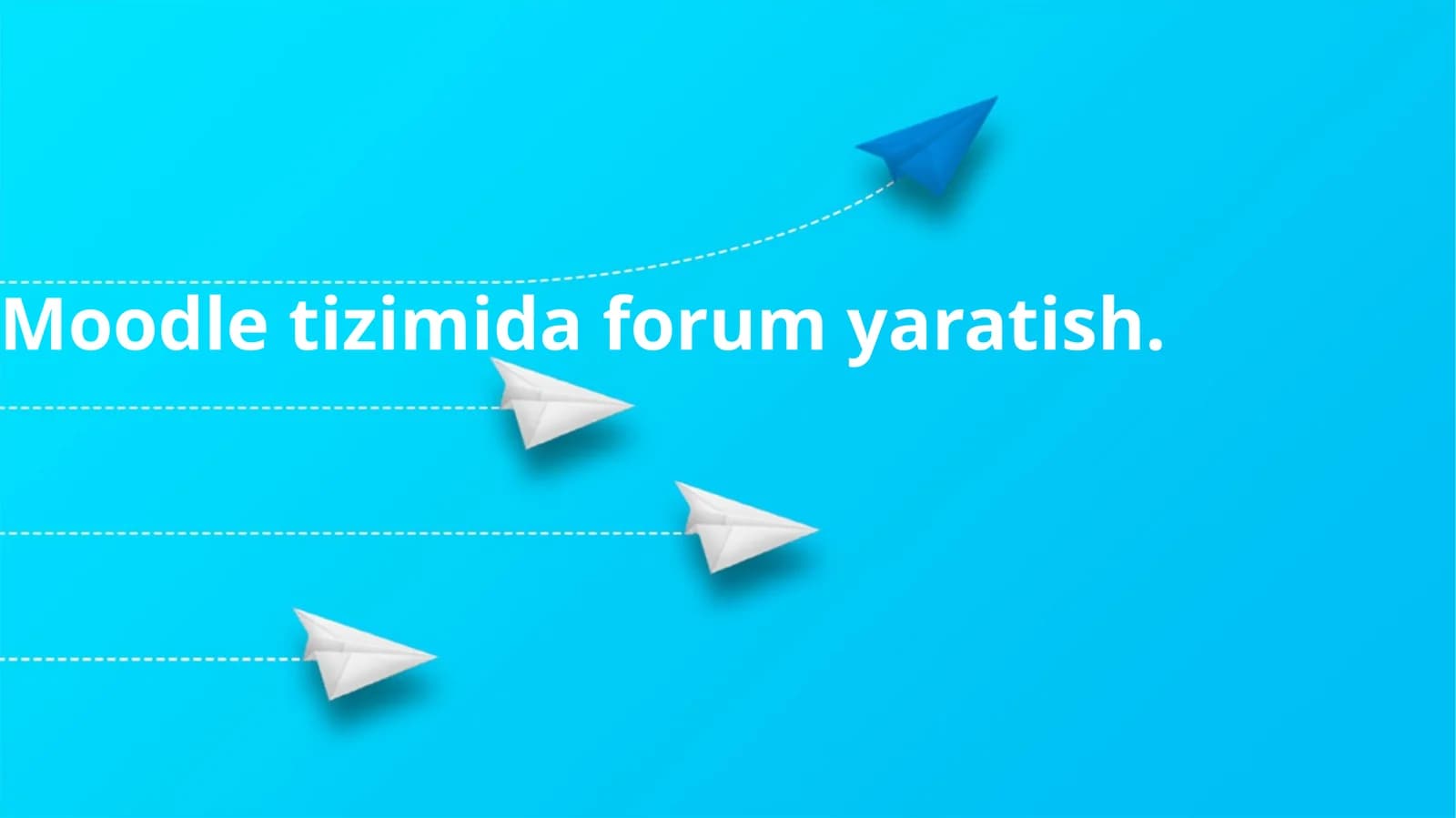 Moodle tizimida forum yaratish.